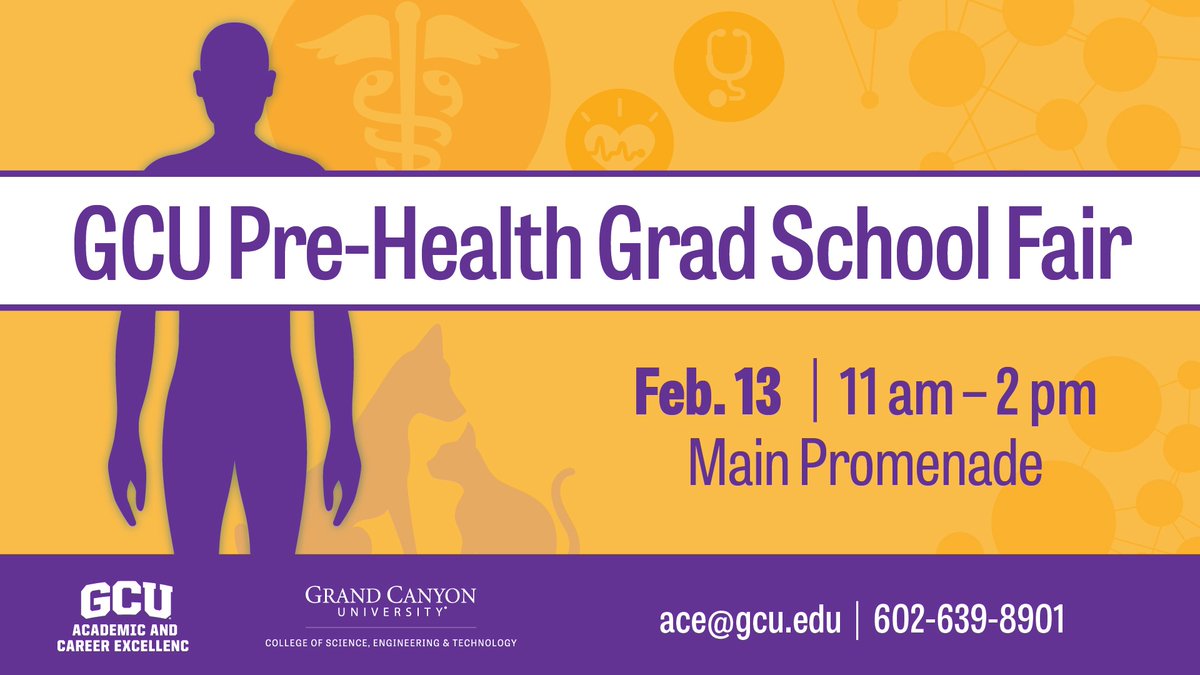 GCU Pre-Health Grad School Fair

Feb. 13 | 11 am – 2 pm
Main Promenade

GCU
ACADEMIC AND CAREER EXCELLENC

GRAND CANYON UNIVERSITY
COLLEGE OF SCIENCE, ENGINEERING & TECHNOLOGY

ace@gcu.edu | 602-639-8901